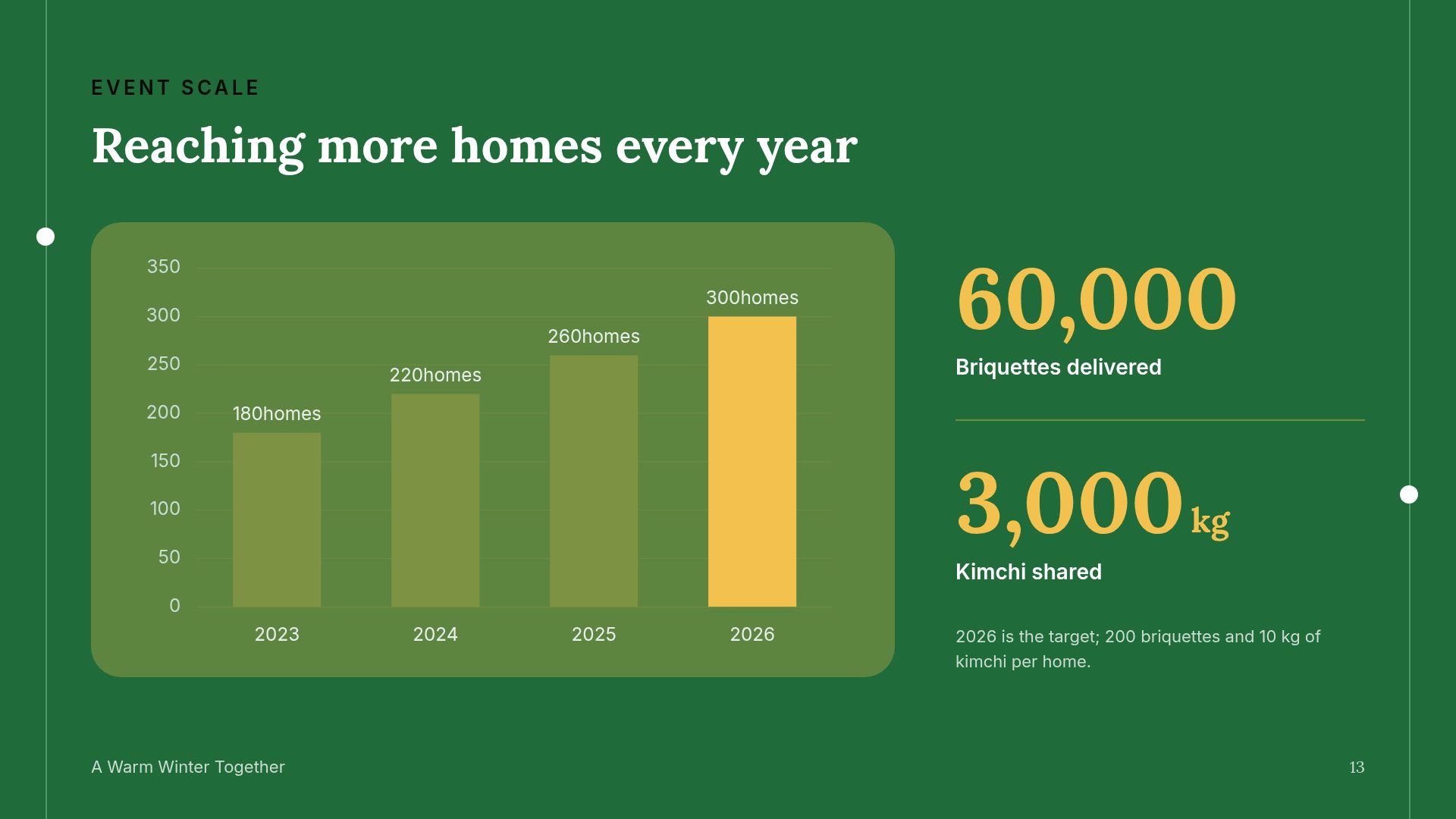 EVENT SCALE

Reaching more homes every year

350
300
250
200
150
100
50
0

180homes
220homes
260homes
300homes

2023
2024
2025
2026

60,000

Briquettes delivered

3,000 kg

Kimchi shared

2026 is the target; 200 briquettes and 10 kg of kimchi per home.

A Warm Winter Together

13